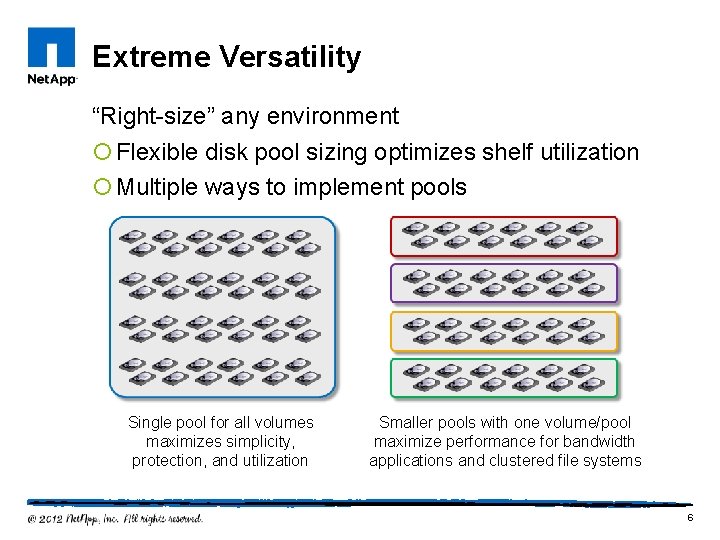 NetApp

Extreme Versatility

“Right-size” any environment

Flexible disk pool sizing optimizes shelf utilization

Multiple ways to implement pools

Single pool for all volumes maximizes simplicity, protection, and utilization

Smaller pools with one volume/pool maximize performance for bandwidth applications and clustered file systems

© 2012 NetApp, Inc. All rights reserved.

6